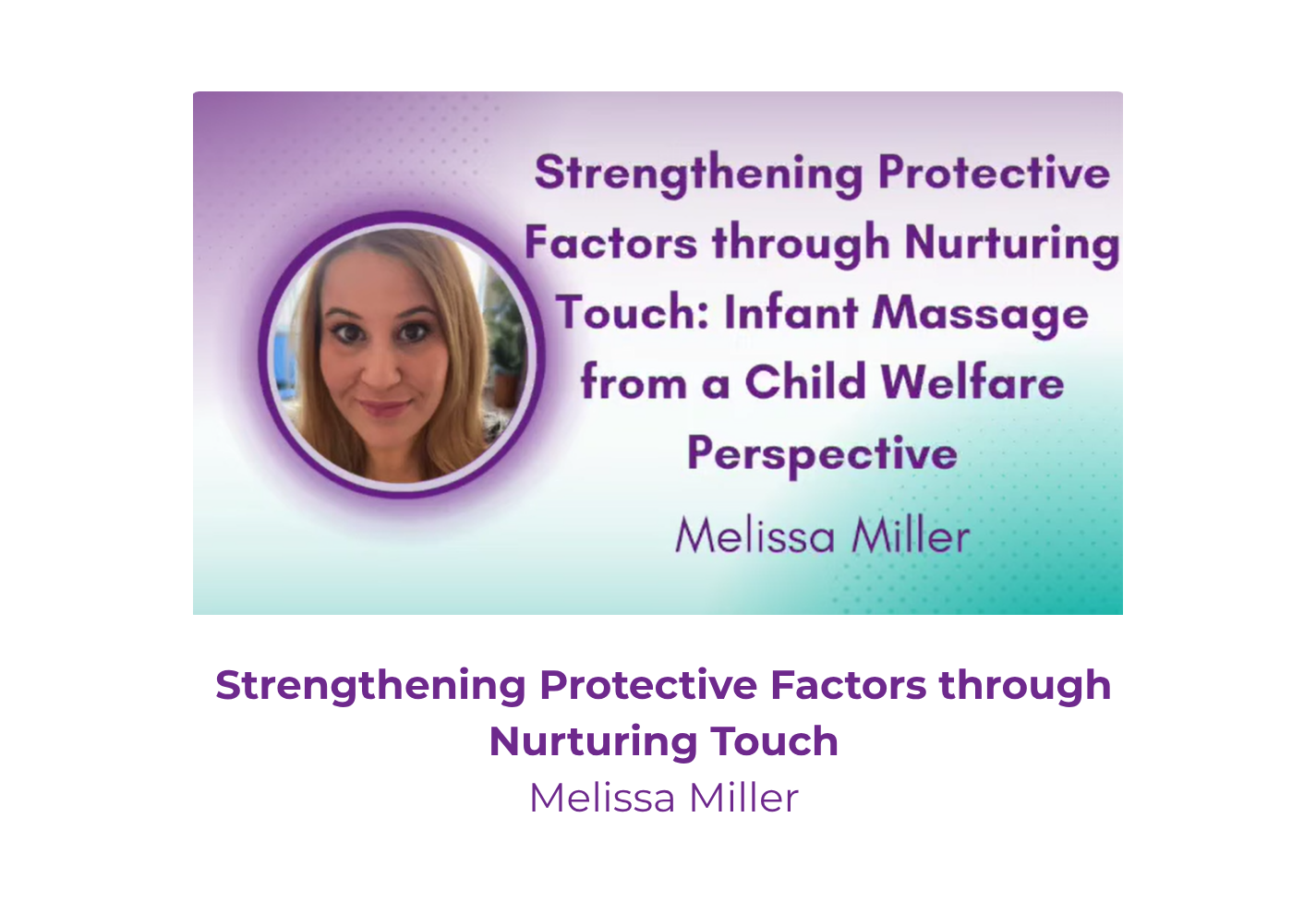 Strengthening Protective Factors through Nurturing Touch: Infant Massage from a Child Welfare Perspective

Melissa Miller

Strengthening Protective Factors through Nurturing Touch

Melissa Miller